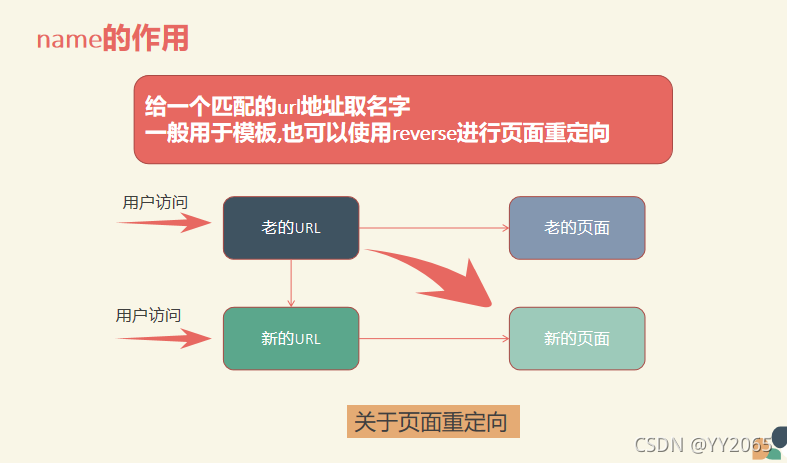 name的作用

给一个匹配的url地址取名字
一般用于模板,也可以使用reverse进行页面重定向

用户访问

老的URL

老的页面

用户访问

新的URL

新的页面

关于页面重定向

CSDN @YY2065